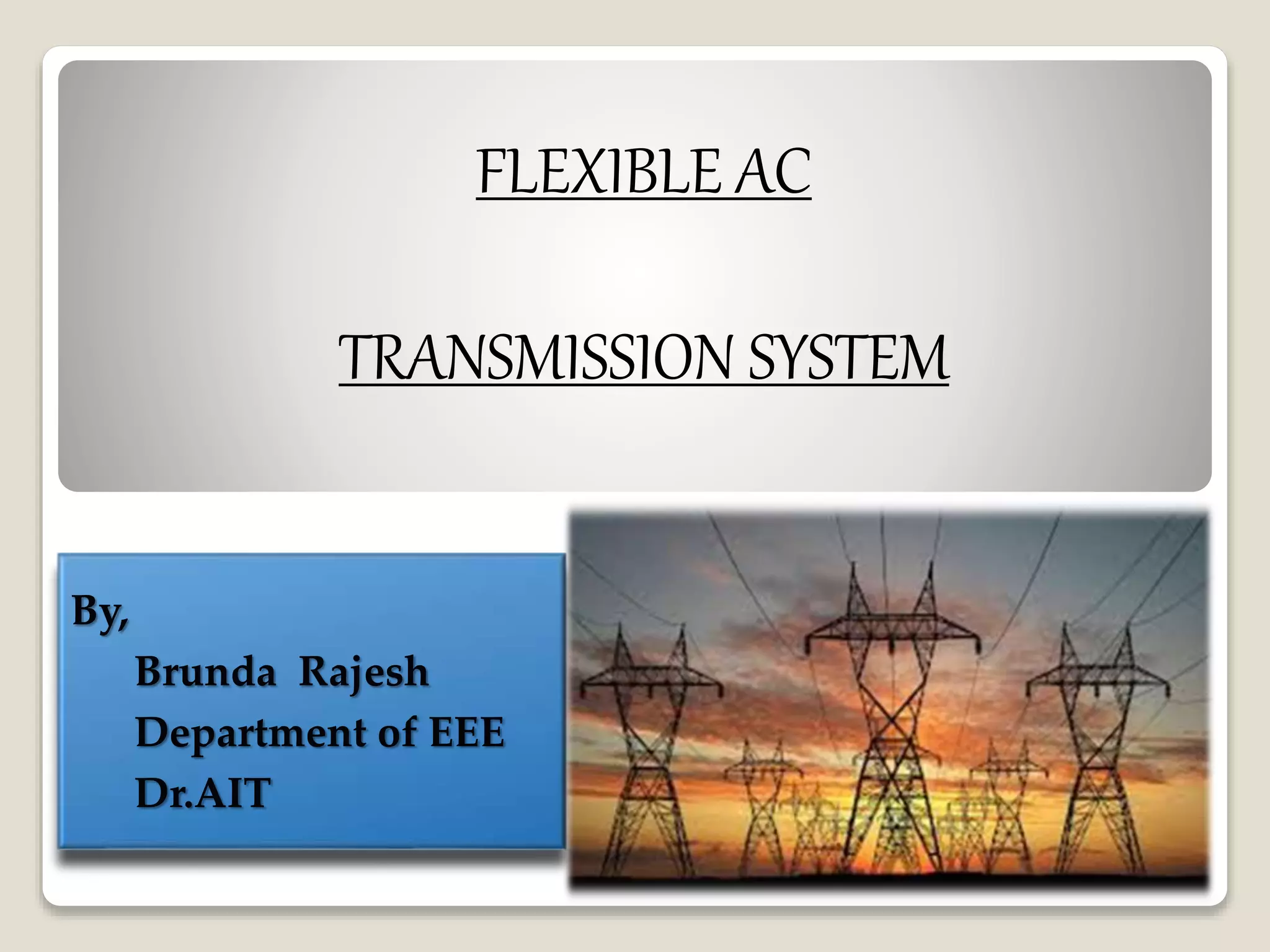 FLEXIBLE AC

TRANSMISSION SYSTEM

By,
Brunda Rajesh
Department of EEE
Dr.AIT